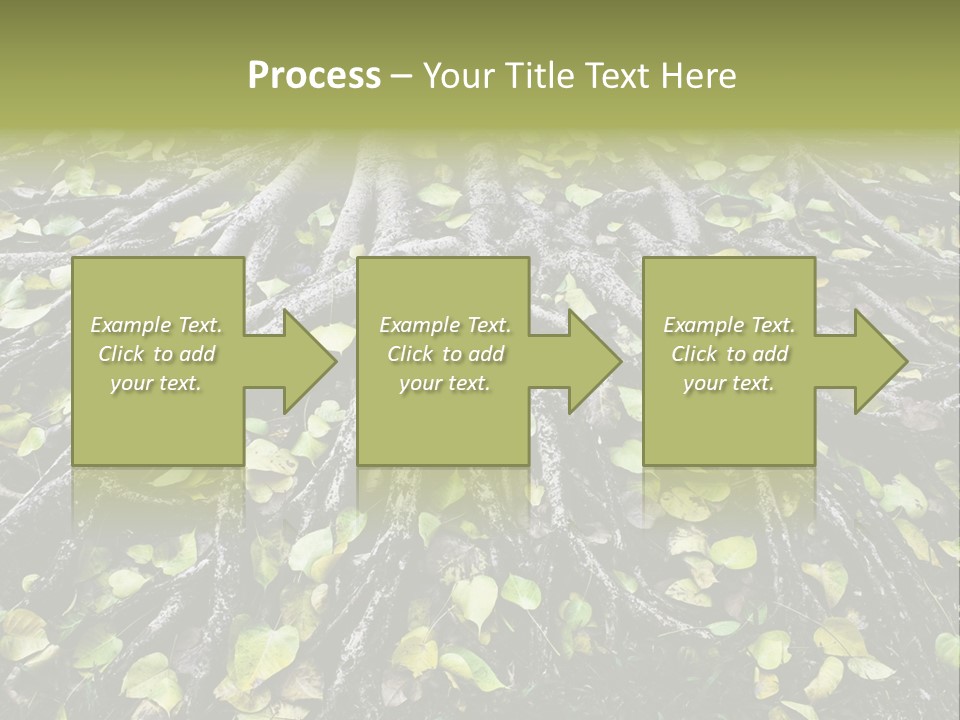 Process – Your Title Text Here

Example Text. Click to add your text.

Example Text. Click to add your text.

Example Text. Click to add your text.